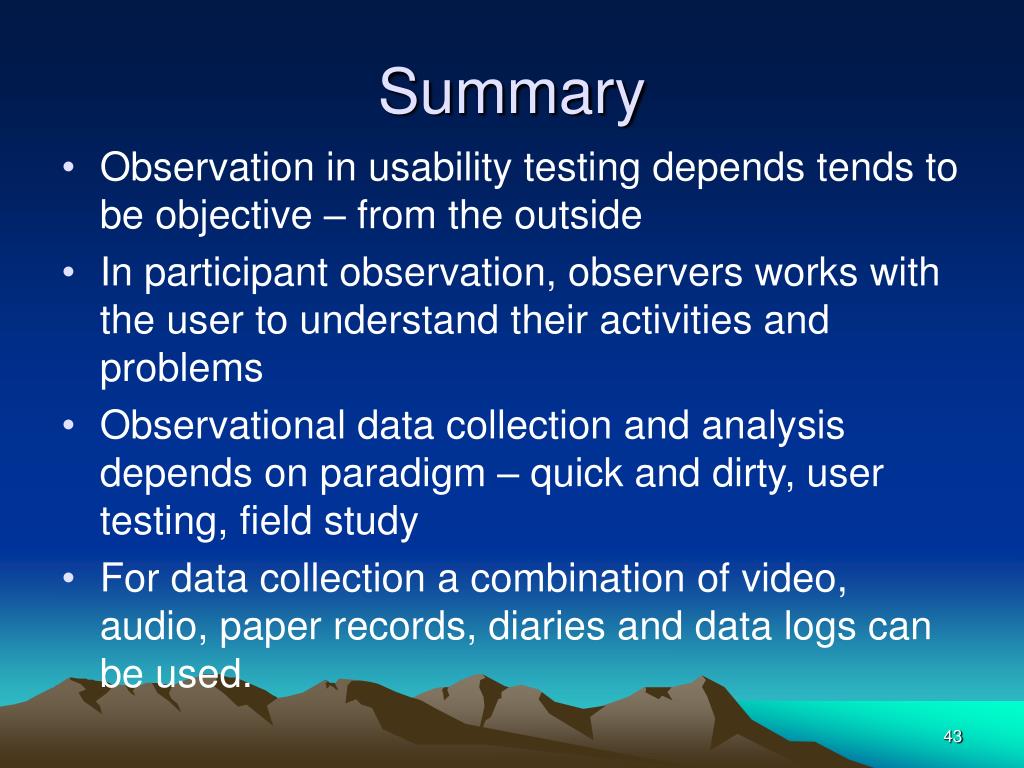 Summary

• Observation in usability testing depends tends to be objective – from the outside
• In participant observation, observers works with the user to understand their activities and problems
• Observational data collection and analysis depends on paradigm – quick and dirty, user testing, field study
• For data collection a combination of video, audio, paper records, diaries and data logs can be used.

43